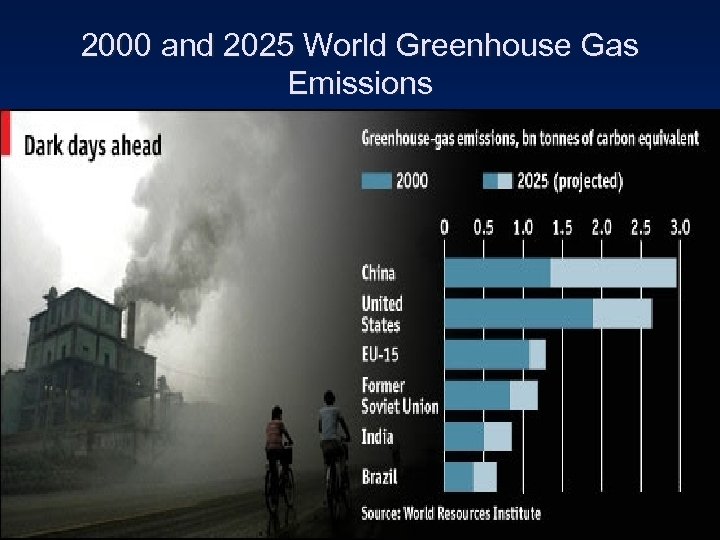 2000 and 2025 World Greenhouse Gas Emissions

Dark days ahead

Greenhouse-gas emissions, bn tonnes of carbon equivalent

2000 2025 (projected)

0 0.5 1.0 1.5 2.0 2.5 3.0

China

United States

EU-15

Former Soviet Union

India

Brazil

Source: World Resources Institute